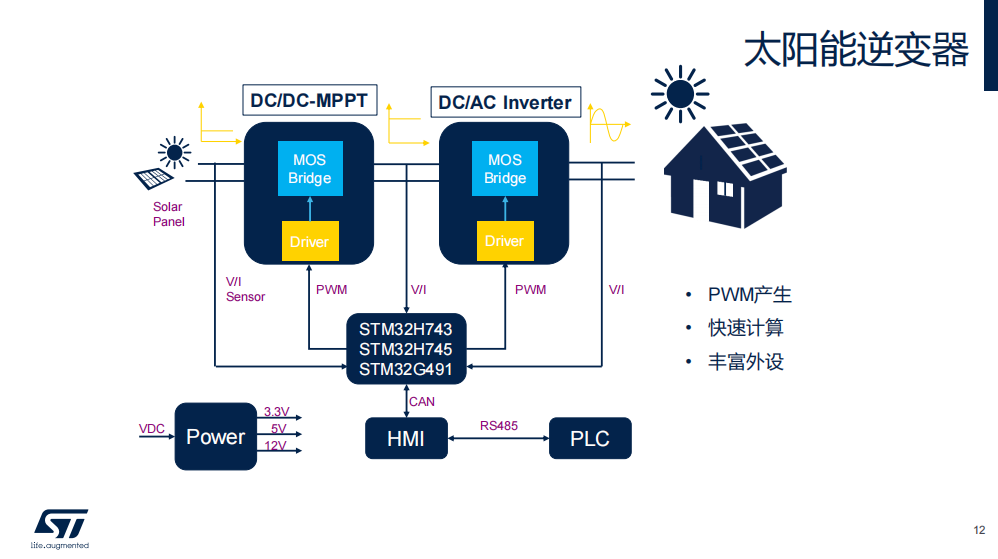 太阳能逆变器

DC/DC-MPPT

DC/AC Inverter

MOS Bridge

Driver

MOS Bridge

Driver

Solar Panel

V/I Sensor

PWM

V/I

PWM

V/I

STM32H743
STM32H745
STM32G491

CAN

VDC

Power

3.3V

5V

12V

HMI

RS485

PLC

• PWM产生
• 快速计算
• 丰富外设

life.augmented

12